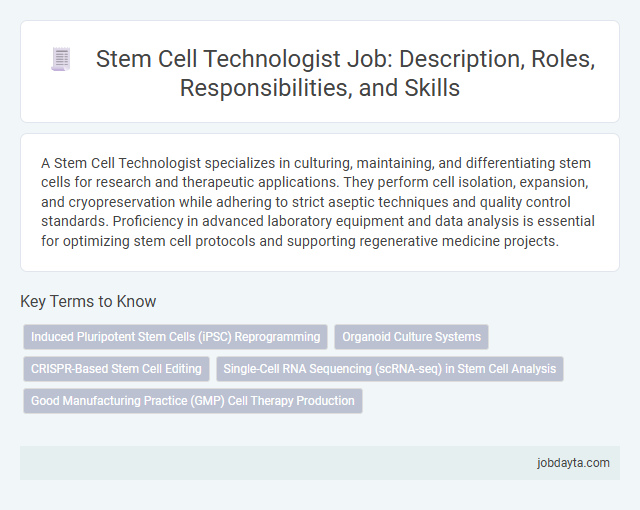 Stem Cell Technologist Job: Description, Roles, Responsibilities, and Skills

A Stem Cell Technologist specializes in culturing, maintaining, and differentiating stem cells for research and therapeutic applications. They perform cell isolation, expansion, and cryopreservation while adhering to strict aseptic techniques and quality control standards. Proficiency in advanced laboratory equipment and data analysis is essential for optimizing stem cell protocols and supporting regenerative medicine projects.

Key Terms to Know

Induced Pluripotent Stem Cells (iPSC) Reprogramming

Organoid Culture Systems

CRISPR-Based Stem Cell Editing

Single-Cell RNA Sequencing (scRNA-seq) in Stem Cell Analysis

Good Manufacturing Practice (GMP) Cell Therapy Production

jobdayta.com